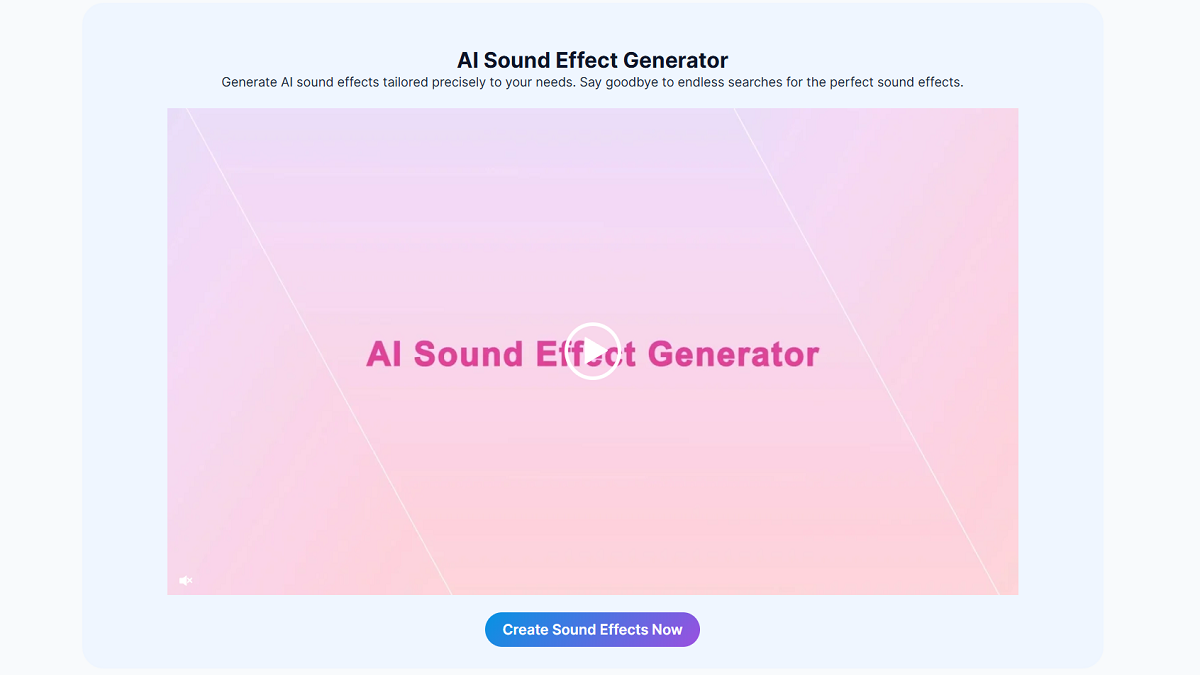 AI Sound Effect Generator

Generate AI sound effects tailored precisely to your needs. Say goodbye to endless searches for the perfect sound effects.

AI Sound Effect Generator

Create Sound Effects Now